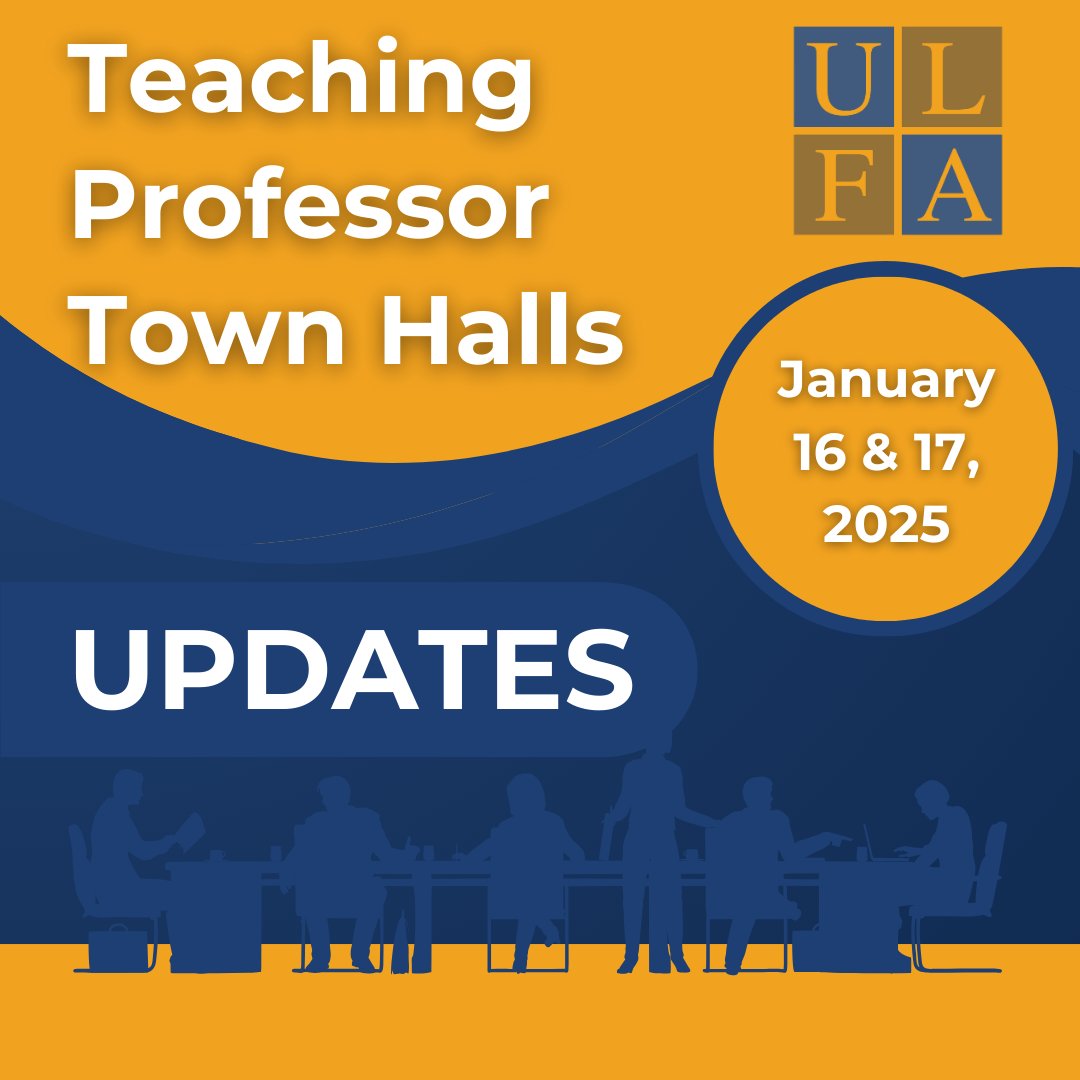 Teaching Professor Town Halls

U L
F A

January 16 & 17, 2025

UPDATES